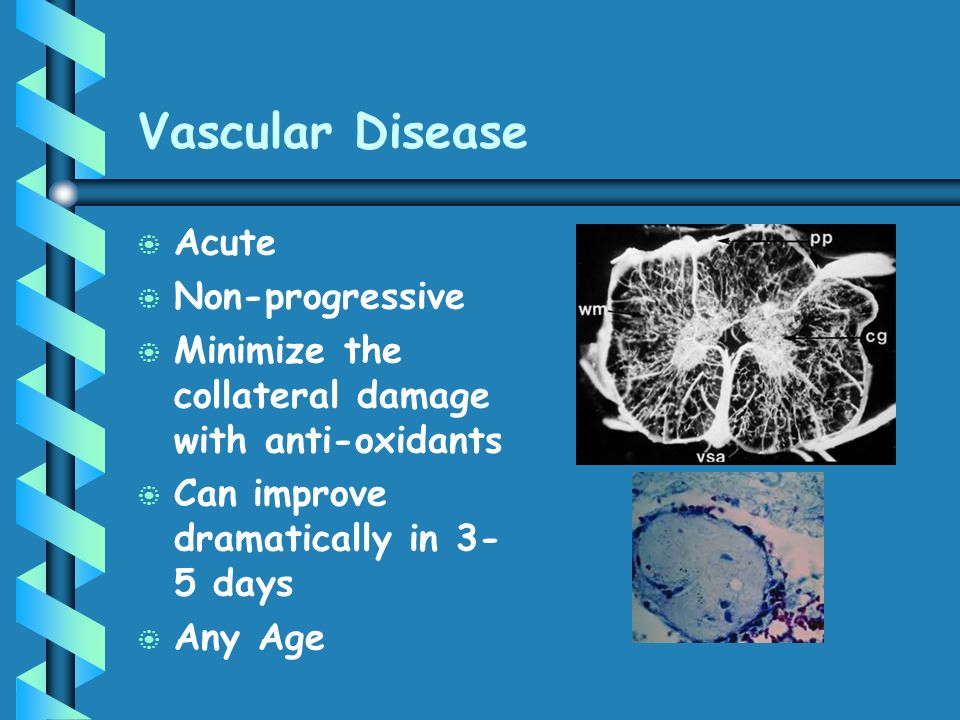 Vascular Disease

Acute

Non-progressive

Minimize the collateral damage with anti-oxidants

Can improve dramatically in 3-5 days

Any Age

pp
wm
cg
vsa